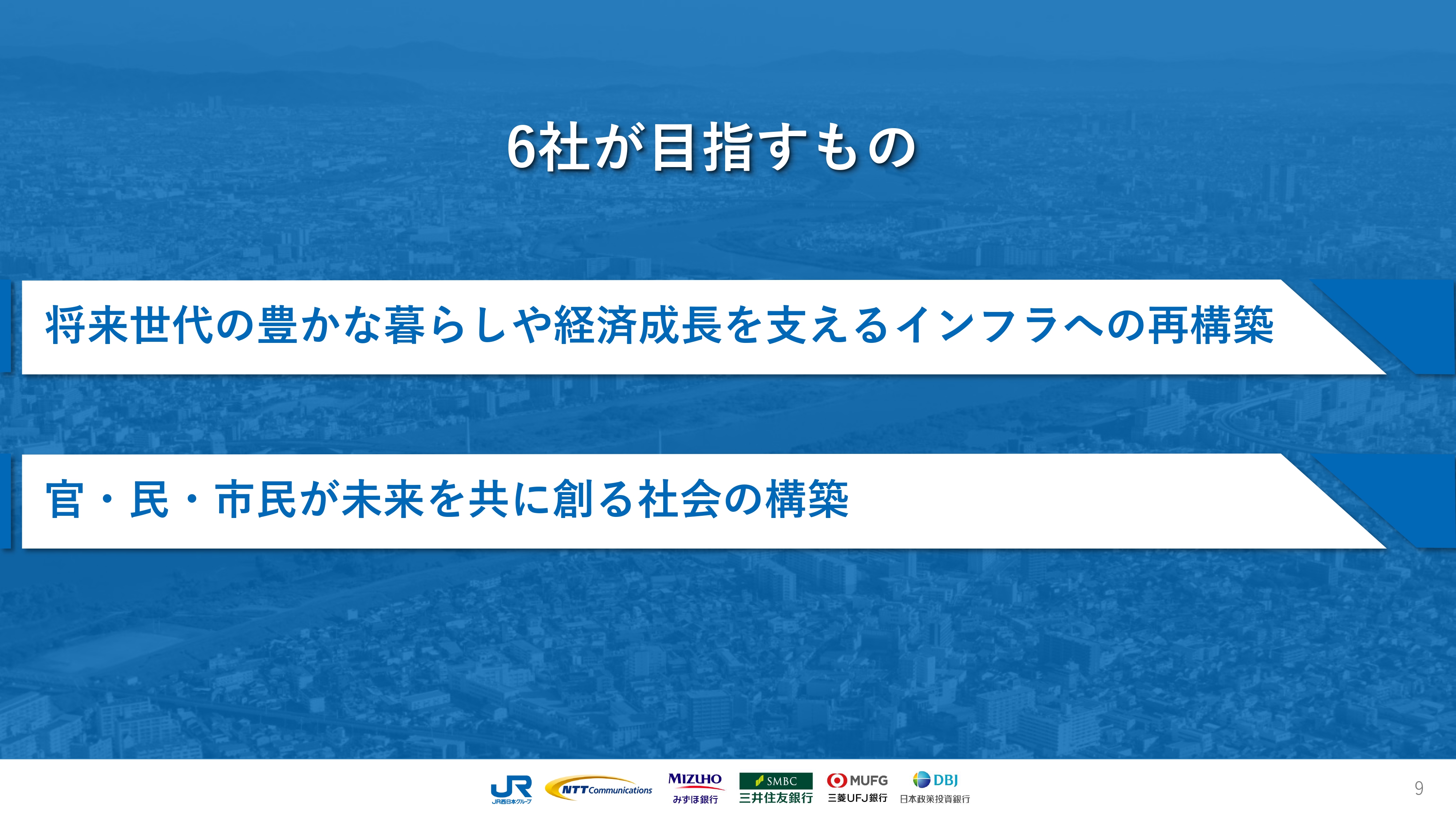 6社が目指すもの

将来世代の豊かな暮らしや経済成長を支えるインフラへの再構築

官・民・市民が未来を共に創る社会の構築

JR JR西日本グループ NTT Communications MIZUHO みずほ銀行 SMBC 三井住友銀行 MUFG 三菱UFJ銀行 DBJ 日本政策投資銀行

9